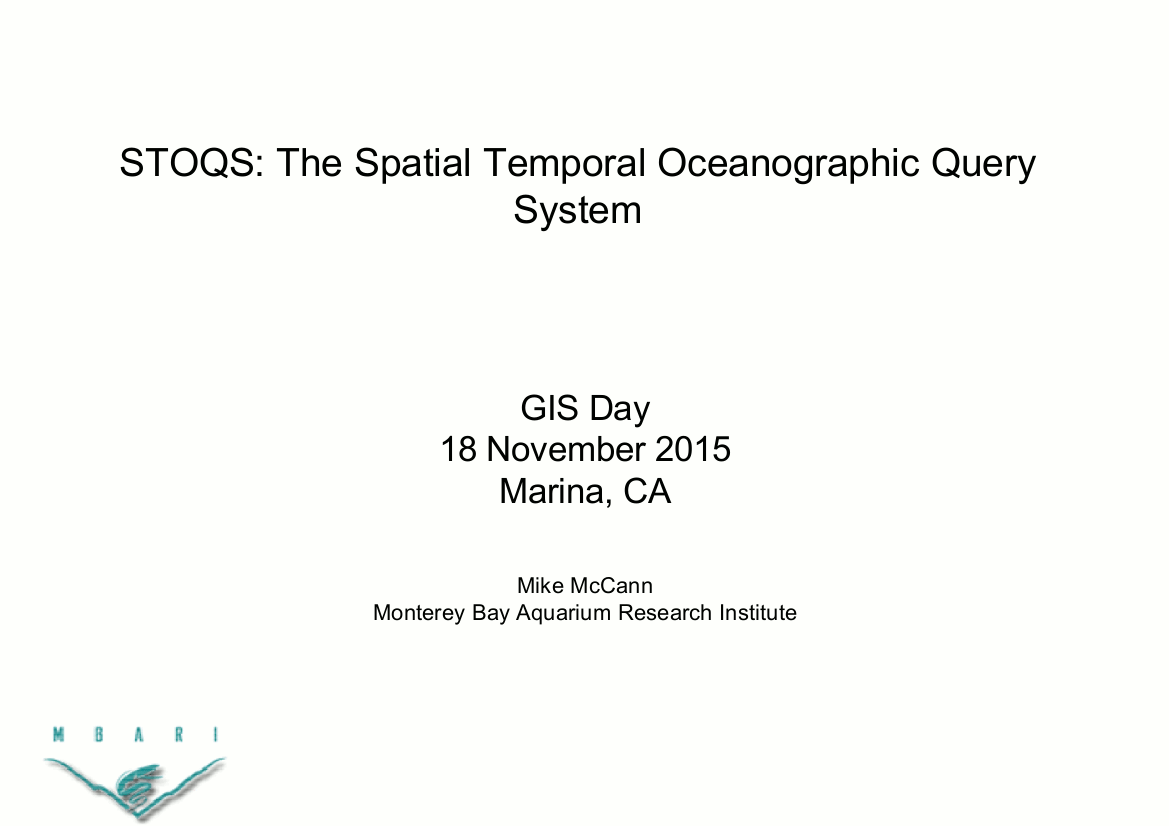 STOQS: The Spatial Temporal Oceanographic Query System

GIS Day
18 November 2015
Marina, CA

Mike McCann
Monterey Bay Aquarium Research Institute

M B A R I